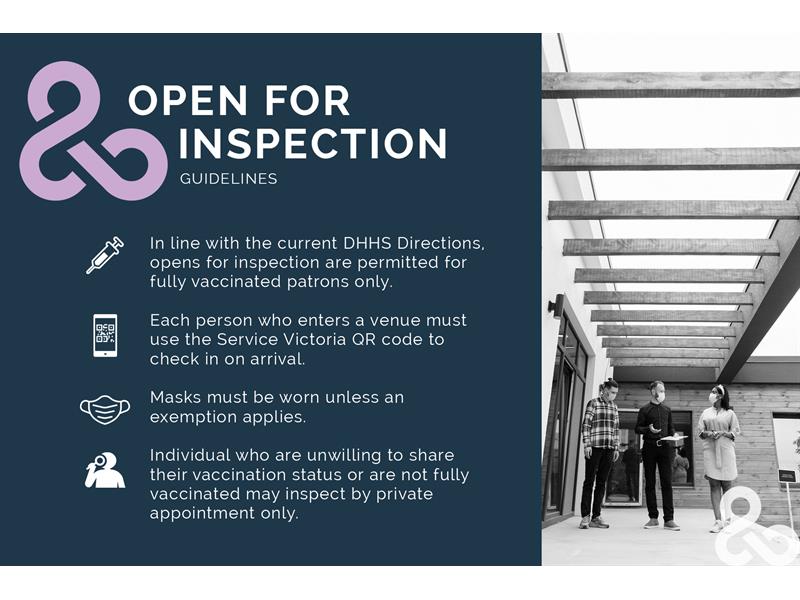 OPEN FOR INSPECTION
GUIDELINES

In line with the current DHHS Directions, opens for inspection are permitted for fully vaccinated patrons only.

Each person who enters a venue must use the Service Victoria QR code to check in on arrival.

Masks must be worn unless an exemption applies.

Individual who are unwilling to share their vaccination status or are not fully vaccinated may inspect by private appointment only.